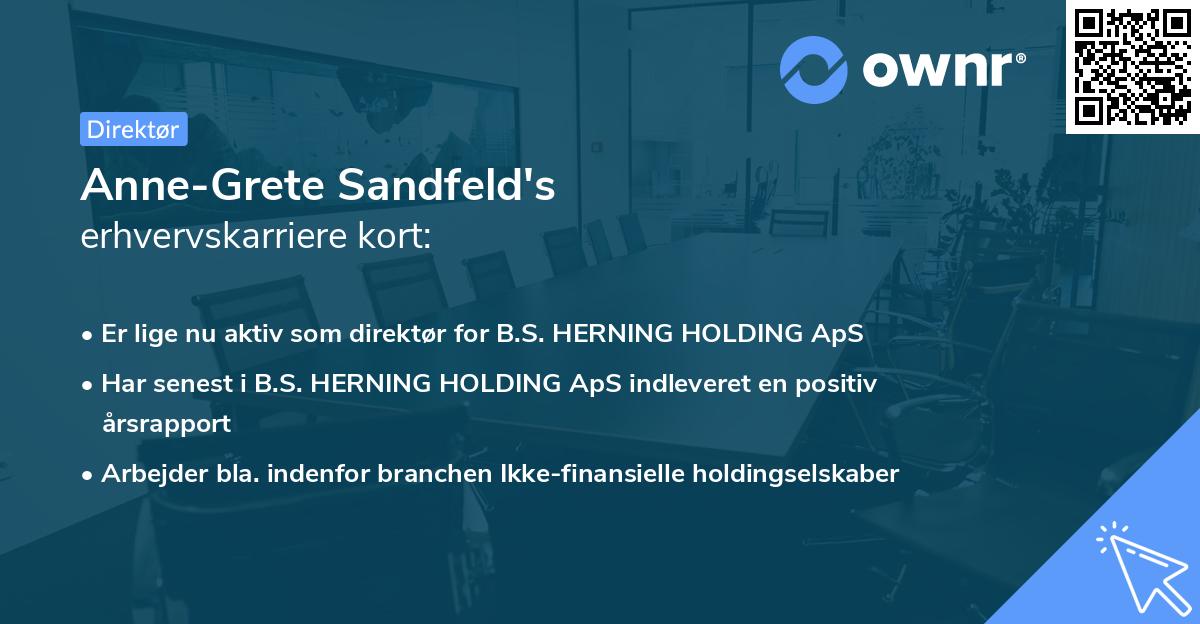 ownr®

Direktør

Anne-Grete Sandfeld's
erhvervskarriere kort:

• Er lige nu aktiv som direktør for B.S. HERNING HOLDING ApS
• Har senest i B.S. HERNING HOLDING ApS indleveret en positiv årsrapport
• Arbejder bla. indenfor branchen Ikke-finansielle holdingselskaber